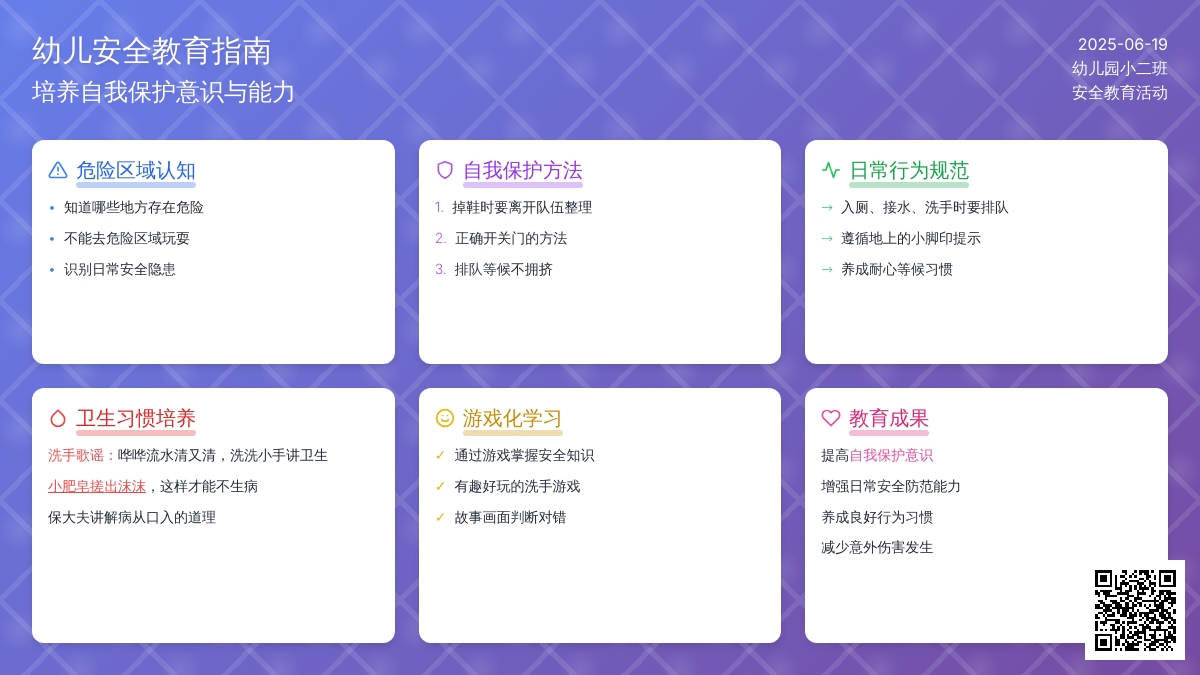 幼儿安全教育指南
培养自我保护意识与能力

2025-06-19
幼儿园小二班
安全教育活动

危险区域认知
• 知道哪些地方存在危险
• 不能去危险区域玩耍
• 识别日常安全隐患

自我保护方法
1. 掉鞋时要离开队伍整理
2. 正确开关门的方法
3. 排队等候不拥挤

日常行为规范
→ 入厕、接水、洗手时要排队
→ 遵循地上的小脚印提示
→ 养成耐心等候习惯

卫生习惯培养
洗手歌谣：哗哗流水清又清，洗洗小手讲卫生
小肥皂搓出沫沫，这样才能不生病
保大夫讲解病从口入的道理

游戏化学习
✓ 通过游戏掌握安全知识
✓ 有趣好玩的洗手游戏
✓ 故事画面判断对错

教育成果
提高自我保护意识
增强日常安全防范能力
养成良好行为习惯
减少意外伤害发生